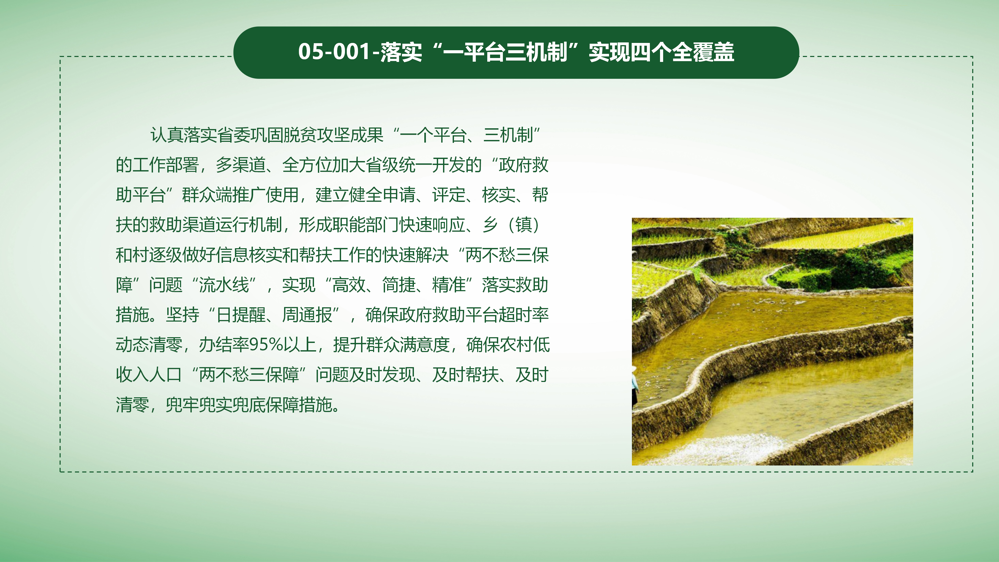 05-001-落实“一平台三机制”实现四个全覆盖

认真落实省委巩固脱贫攻坚成果“一个平台、三机制”的工作部署，多渠道、全方位加大省级统一开发的“政府救助平台”群众端推广使用，建立健全申请、评定、核实、帮扶的救助渠道运行机制，形成职能部门快速响应、乡（镇）和村逐级做好信息核实和帮扶工作的快速解决“两不愁三保障”问题“流水线”，实现“高效、简捷、精准”落实救助措施。坚持“日提醒、周通报”，确保政府救助平台超时率动态清零，办结率95%以上，提升群众满意度，确保农村低收入人口“两不愁三保障”问题及时发现、及时帮扶、及时清零，兜牢兜实兜底保障措施。